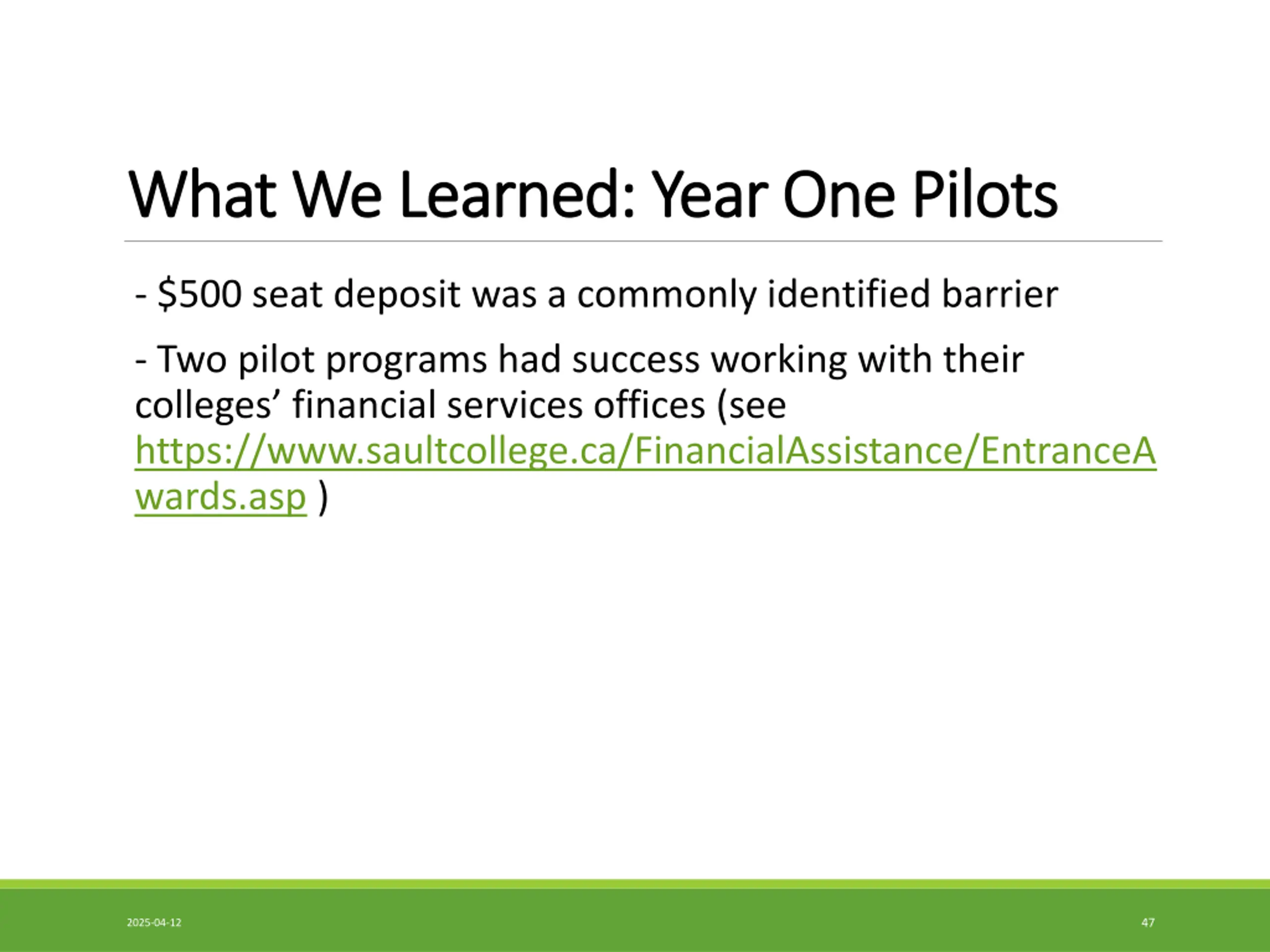 What We Learned: Year One Pilots

- \$500 seat deposit was a commonly identified barrier

- Two pilot programs had success working with their colleges’ financial services offices (see https://www.saultcollege.ca/FinancialAssistance/EntranceAwards.asp )

2025-04-12

47